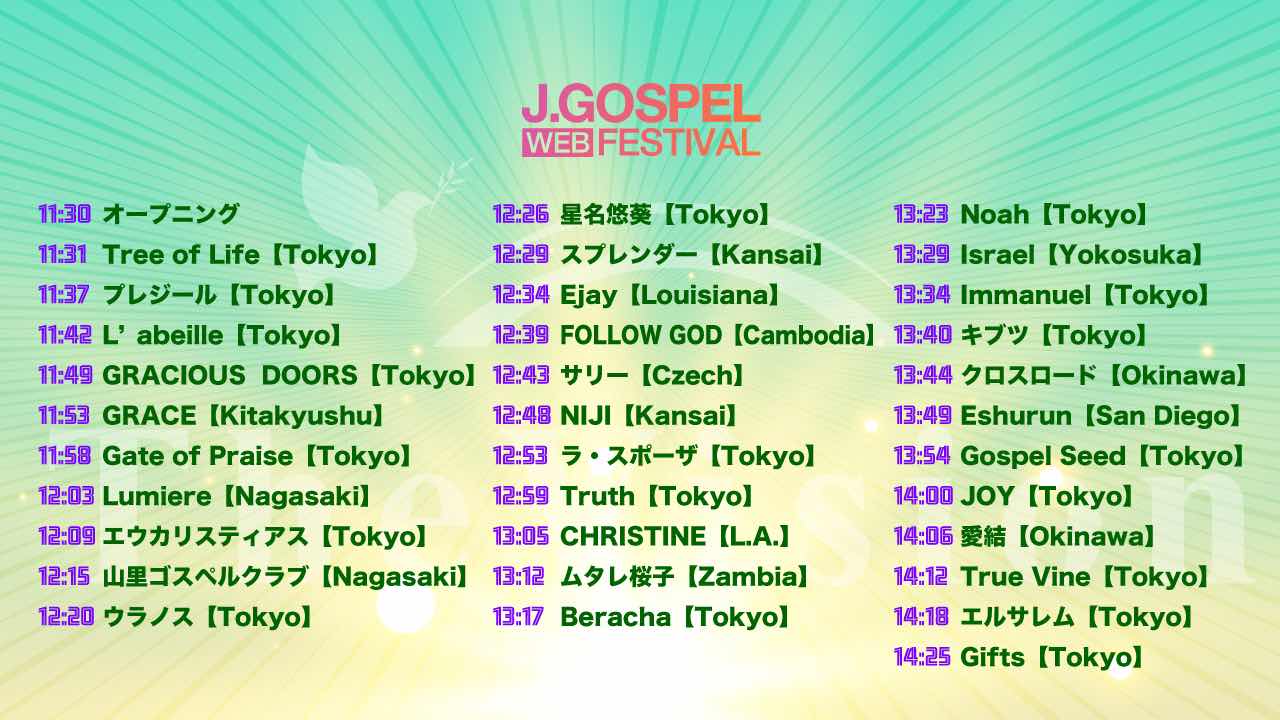 J.GOSPEL
WEB FESTIVAL

11:30 オープニング
11:31 Tree of Life【Tokyo】
11:37 プレジール【Tokyo】
11:42 L' abeille【Tokyo】
11:49 GRACIOUS DOORS【Tokyo】
11:53 GRACE【Kitakyushu】
11:58 Gate of Praise【Tokyo】
12:03 Lumiere【Nagasaki】
12:09 エウカリスティアス【Tokyo】
12:15 山里ゴスペルクラブ【Nagasaki】
12:20 ウラノス【Tokyo】

12:26 星名悠葵【Tokyo】
12:29 スプレンダー【Kansai】
12:34 Ejay【Louisiana】
12:39 FOLLOW GOD【Cambodia】
12:43 サリー【Czech】
12:48 NIJI【Kansai】
12:53 ラ・スポーザ【Tokyo】
12:59 Truth【Tokyo】
13:05 CHRISTINE【L.A.】
13:12 ムタレ桜子【Zambia】
13:17 Beracha【Tokyo】

13:23 Noah【Tokyo】
13:29 Israel【Yokosuka】
13:34 Immanuel【Tokyo】
13:40 キブツ【Tokyo】
13:44 クロスロード【Okinawa】
13:49 Eshurun【San Diego】
13:54 Gospel Seed【Tokyo】
14:00 JOY【Tokyo】
14:06 愛結【Okinawa】
14:12 True Vine【Tokyo】
14:18 エルサレム【Tokyo】
14:25 Gifts【Tokyo】